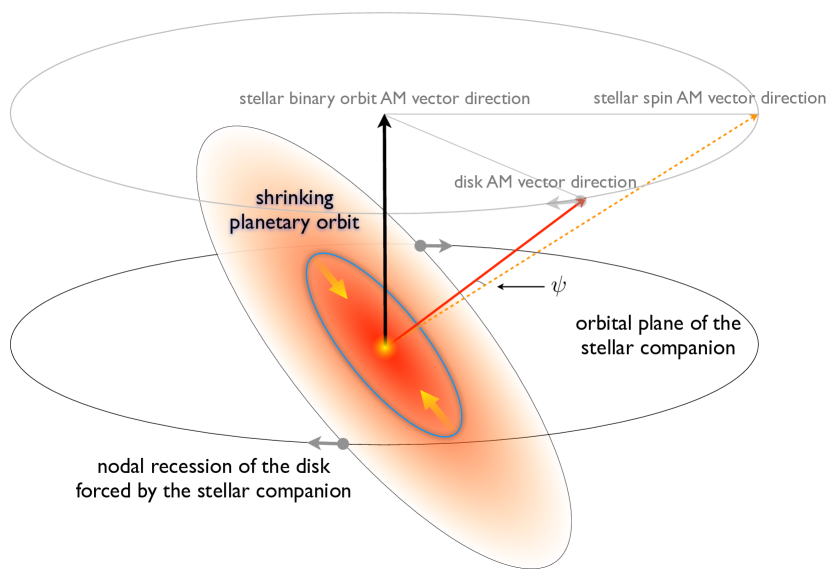 stellar binary orbit AM vector direction

stellar spin AM vector direction

disk AM vector direction

shrinking planetary orbit

$\psi$

orbital plane of the stellar companion

nodal recession of the disk forced by the stellar companion